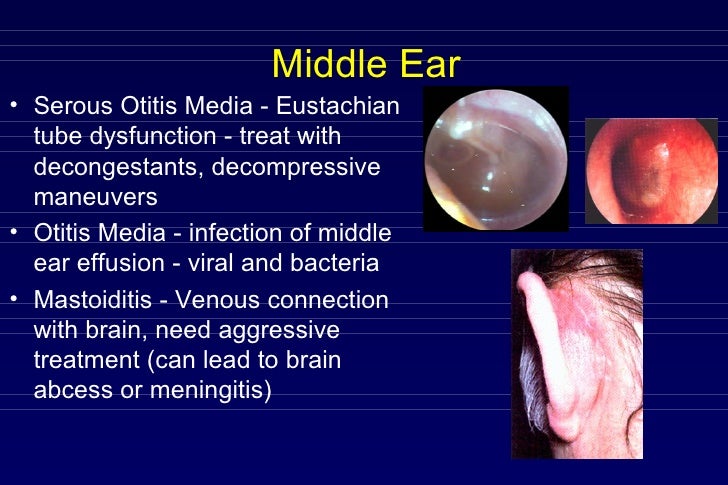 Middle Ear

• Serous Otitis Media - Eustachian tube dysfunction - treat with decongestants, decompressive maneuvers

• Otitis Media - infection of middle ear effusion - viral and bacteria

• Mastoiditis - Venous connection with brain, need aggressive treatment (can lead to brain abcess or meningitis)